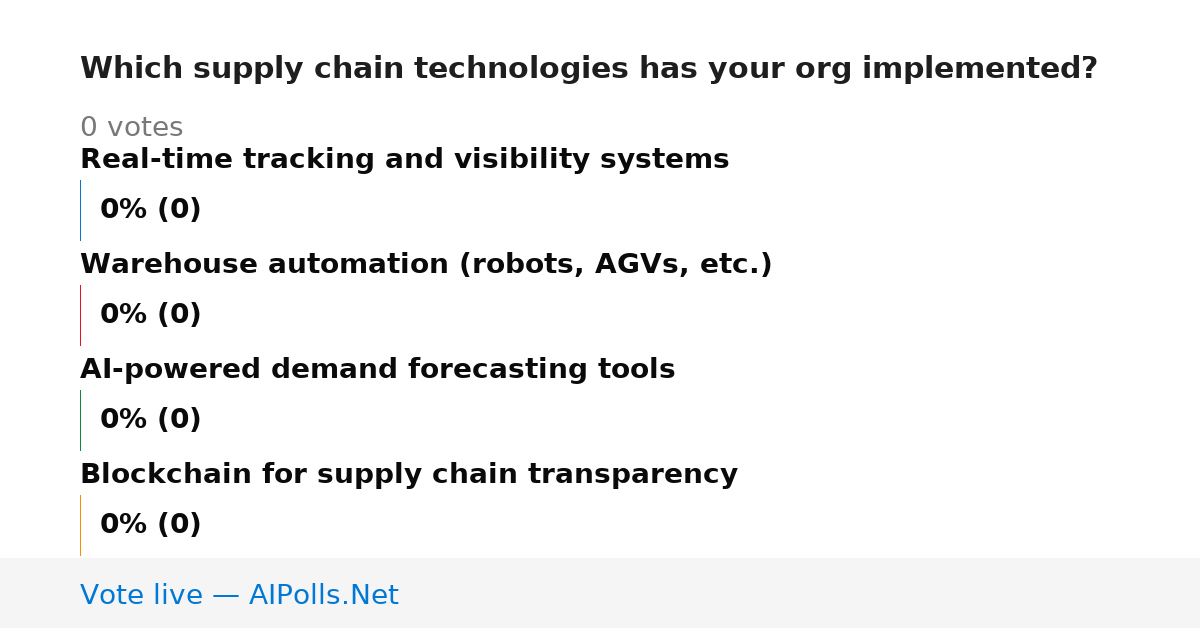 Which supply chain technologies has your org implemented?

0 votes

Real-time tracking and visibility systems

0% (0)

Warehouse automation (robots, AGVs, etc.)

0% (0)

AI-powered demand forecasting tools

0% (0)

Blockchain for supply chain transparency

0% (0)

Vote live — AIPolls.Net